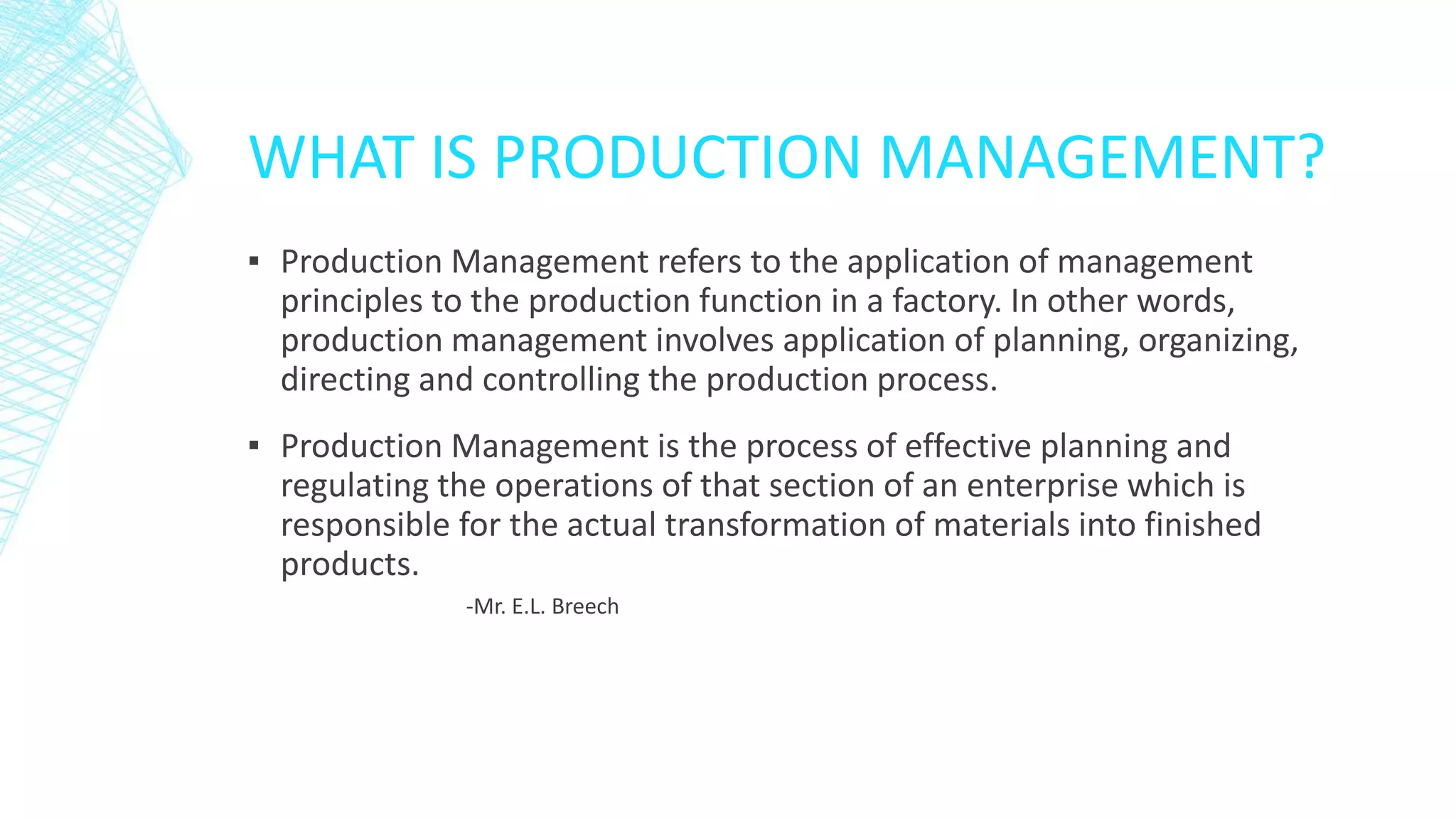 WHAT IS PRODUCTION MANAGEMENT?

▪ Production Management refers to the application of management principles to the production function in a factory. In other words, production management involves application of planning, organizing, directing and controlling the production process.

▪ Production Management is the process of effective planning and regulating the operations of that section of an enterprise which is responsible for the actual transformation of materials into finished products.

-Mr. E.L. Breech